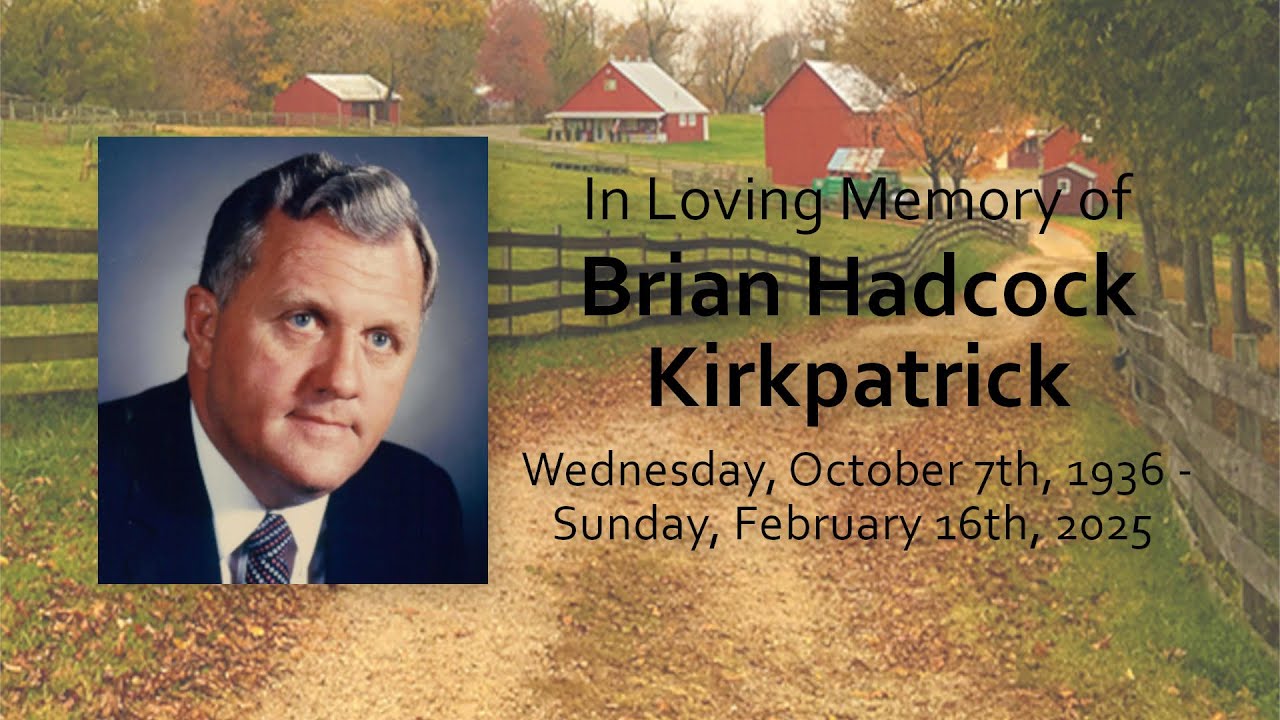 In Loving Memory of

Brian Hadcock Kirkpatrick

Wednesday, October 7th, 1936 - Sunday, February 16th, 2025